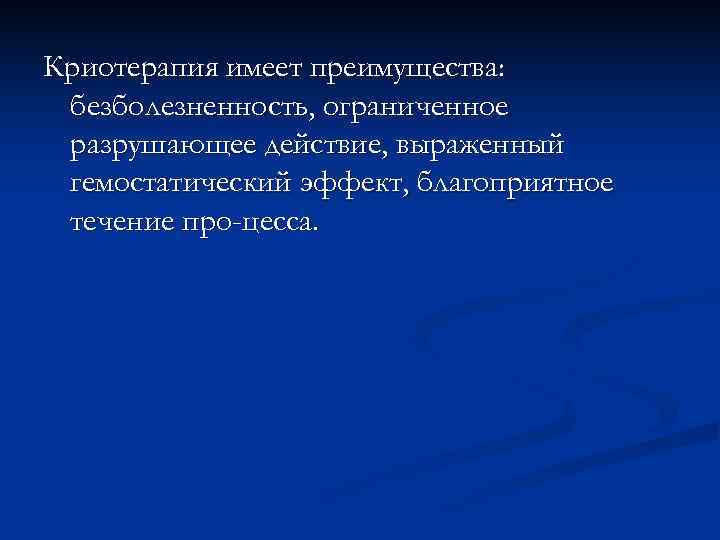 Криотерапия имеет преимущества: безболезненность, ограниченное разрушающее действие, выраженный гемостатический эффект, благоприятное течение про-цесса.